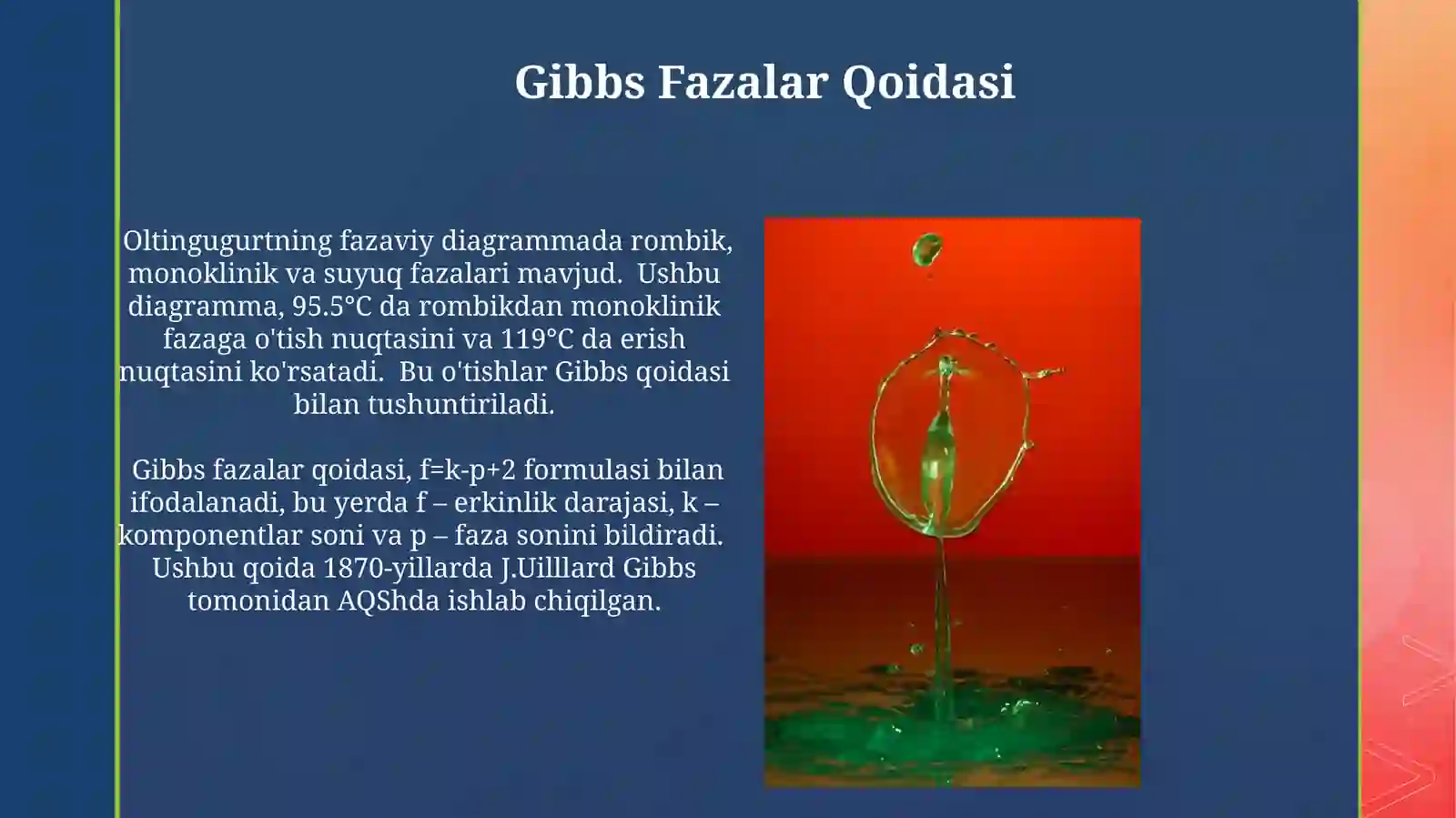 Gibbs Fazalar Qoidasi

Oltingugurtning fazaviy diagrammada rombik, monoklinik va suyuq fazalari mavjud. Ushbu diagramma, 95.5°C da rombikdan monoklinik fazaga o'tish nuqtasini va 119°C da erish nuqtasini ko'rsatadi. Bu o'tishlar Gibbs qoidasi bilan tushuntiriladi.

Gibbs fazalar qoidasi, f=k-p+2 formulasi bilan ifodalanadi, bu yerda f – erkinlik darajasi, k – komponentlar soni va p – faza sonini bildiradi. Ushbu qoida 1870-yillarda J.Uilllard Gibbs tomonidan AQShda ishlab chiqilgan.